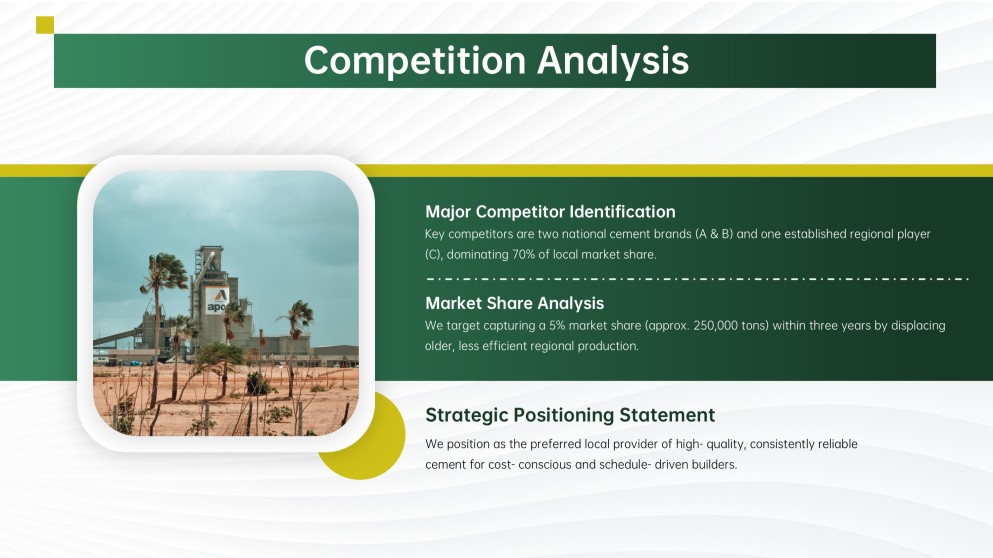 Competition Analysis

apo

Major Competitor Identification

Key competitors are two national cement brands (A & B) and one established regional player (C), dominating 70% of local market share.

Market Share Analysis

We target capturing a 5% market share (approx. 250,000 tons) within three years by displacing older, less efficient regional production.

Strategic Positioning Statement

We position as the preferred local provider of high- quality, consistently reliable cement for cost- conscious and schedule- driven builders.